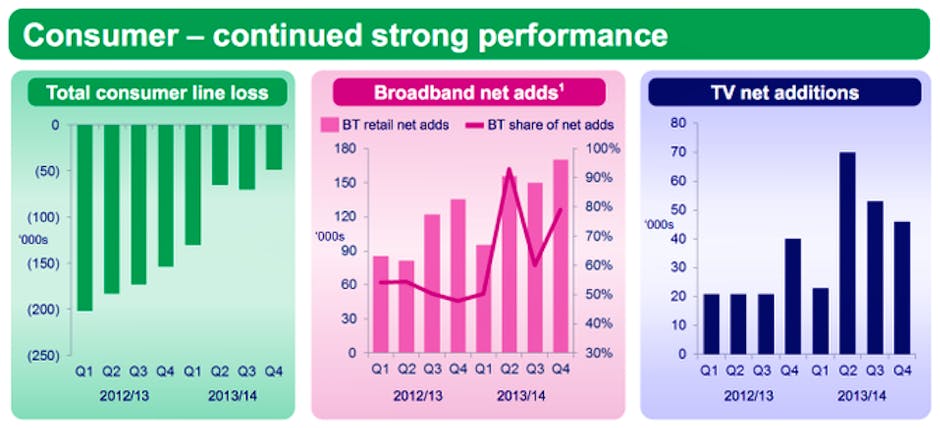 Consumer – continued strong performance

Total consumer line loss

0
(50)
(100)
'000s
(150)
(200)
(250)
Q1 Q2 Q3 Q4 Q1 Q2 Q3 Q4
2012/13 2013/14

Broadband net adds$^1$

BT retail net adds
BT share of net adds

180
150
120
'000s
90
60
30
0

100%
90%
80%
70%
60%
50%
40%
30%

Q1 Q2 Q3 Q4 Q1 Q2 Q3 Q4
2012/13 2013/14

TV net additions

80
70
60
'000s
50
40
30
20
10
0
Q1 Q2 Q3 Q4 Q1 Q2 Q3 Q4
2012/13 2013/14